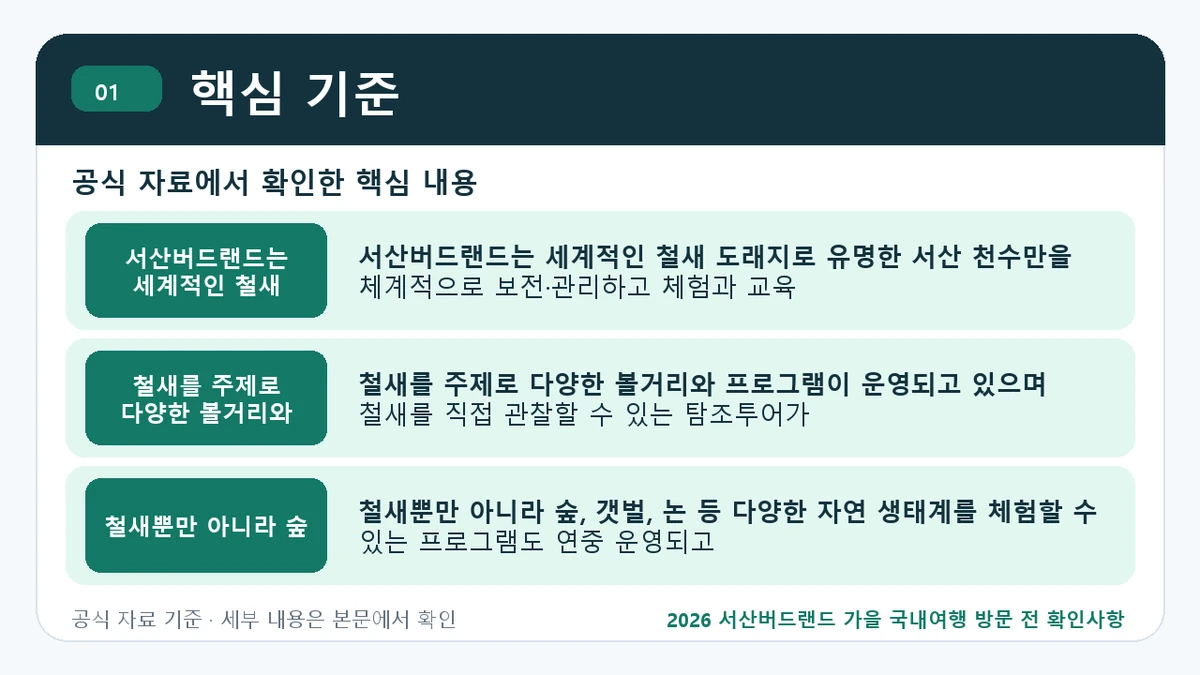 01 핵심 기준

공식 자료에서 확인한 핵심 내용

서산버드랜드는 세계적인 철새

서산버드랜드는 세계적인 철새 도래지로 유명한 서산 천수만을 체계적으로 보전·관리하고 체험과 교육

철새를 주제로 다양한 볼거리와

철새를 주제로 다양한 볼거리와 프로그램이 운영되고 있으며 철새를 직접 관찰할 수 있는 탐조투어가

철새뿐만 아니라 숲

철새뿐만 아니라 숲, 갯벌, 논 등 다양한 자연 생태계를 체험할 수 있는 프로그램도 연중 운영되고

공식 자료 기준 · 세부 내용은 본문에서 확인

2026 서산버드랜드 가을 국내여행 방문 전 확인사항